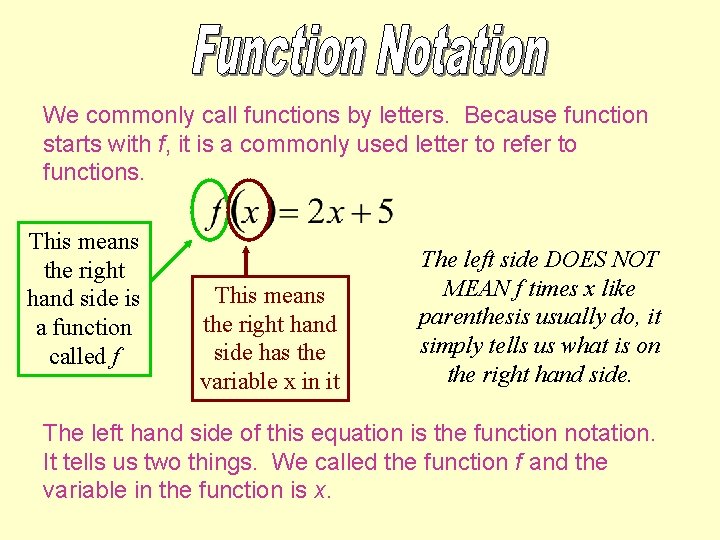 Function Notation

We commonly call functions by letters. Because function starts with f, it is a commonly used letter to refer to functions.

$f(x) = 2x + 5$

This means the right hand side is a function called f

This means the right hand side has the variable x in it

The left side DOES NOT MEAN f times x like parenthesis usually do, it simply tells us what is on the right hand side.

The left hand side of this equation is the function notation. It tells us two things. We called the function f and the variable in the function is x.